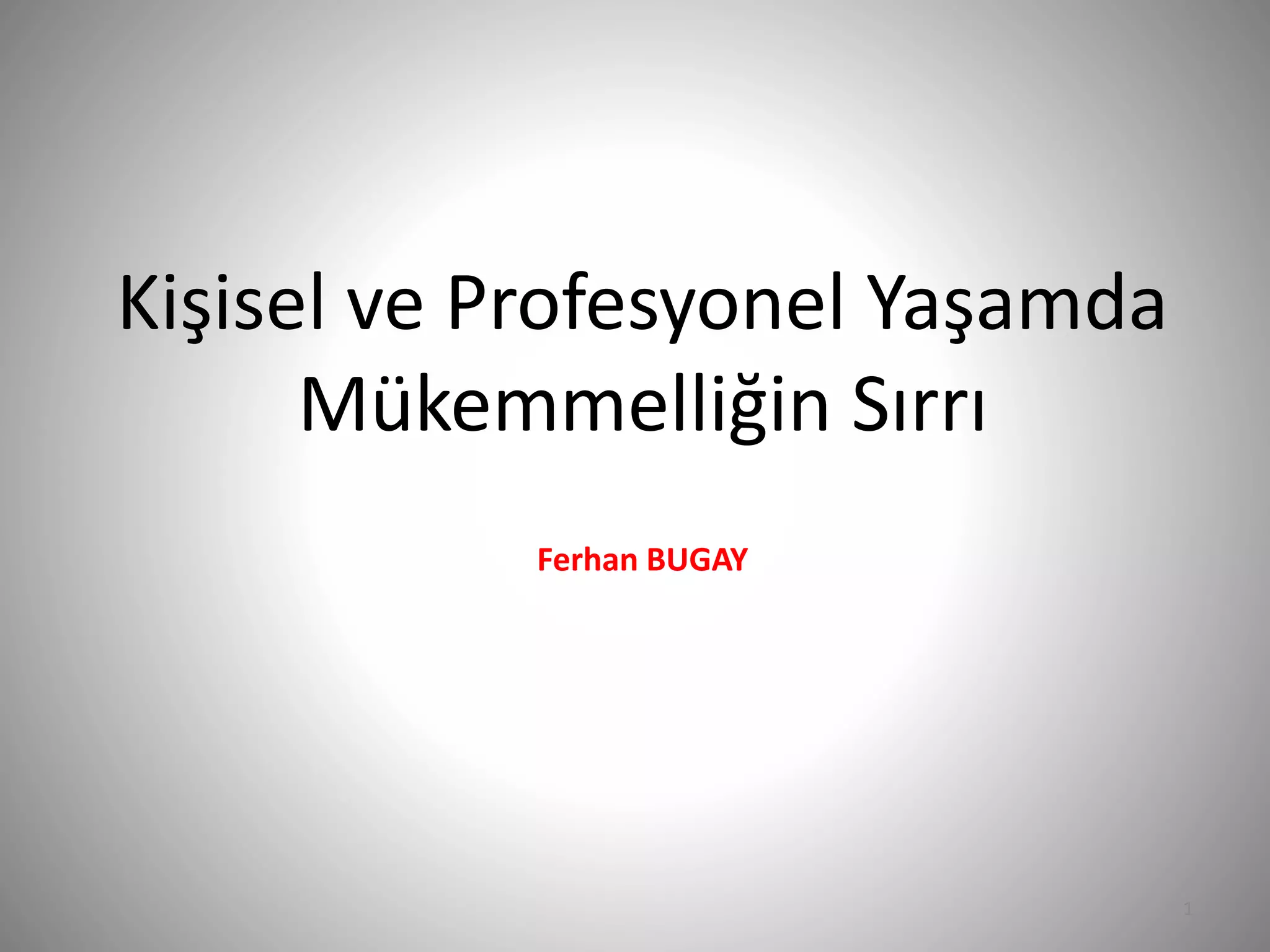 Kişisel ve Profesyonel Yaşamda Mükemmelliğin Sırrı

Ferhan BUGAY

1